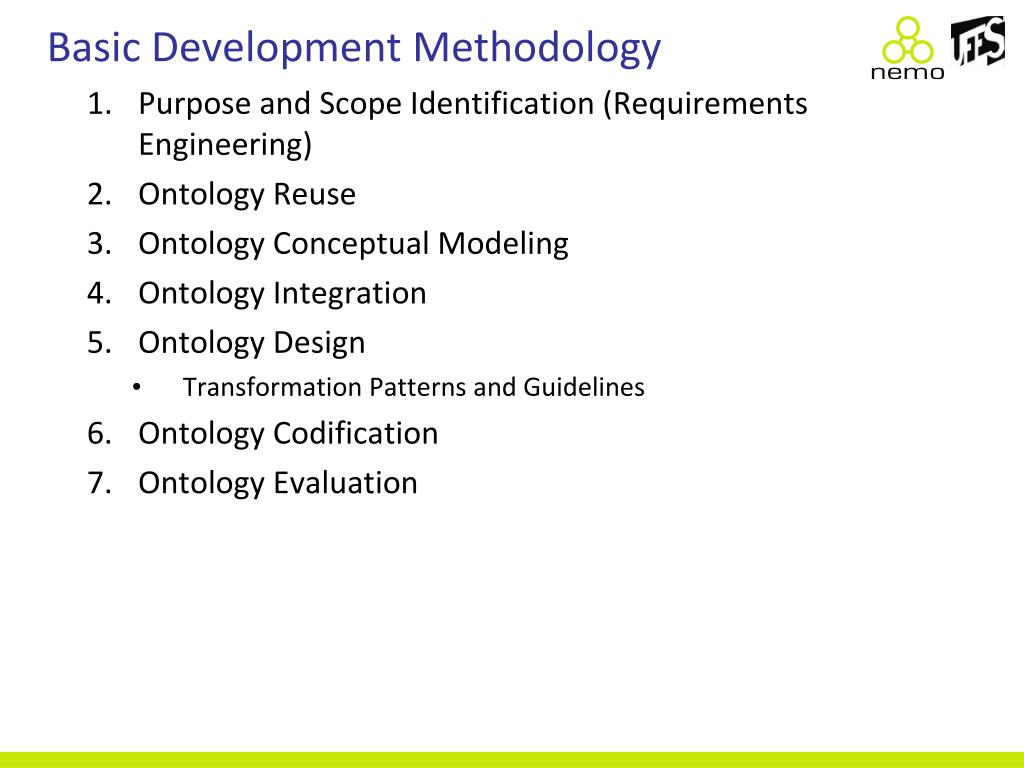 Basic Development Methodology

nemo

UFES

1. Purpose and Scope Identification (Requirements Engineering)
2. Ontology Reuse
3. Ontology Conceptual Modeling
4. Ontology Integration
5. Ontology Design
   • Transformation Patterns and Guidelines
6. Ontology Codification
7. Ontology Evaluation